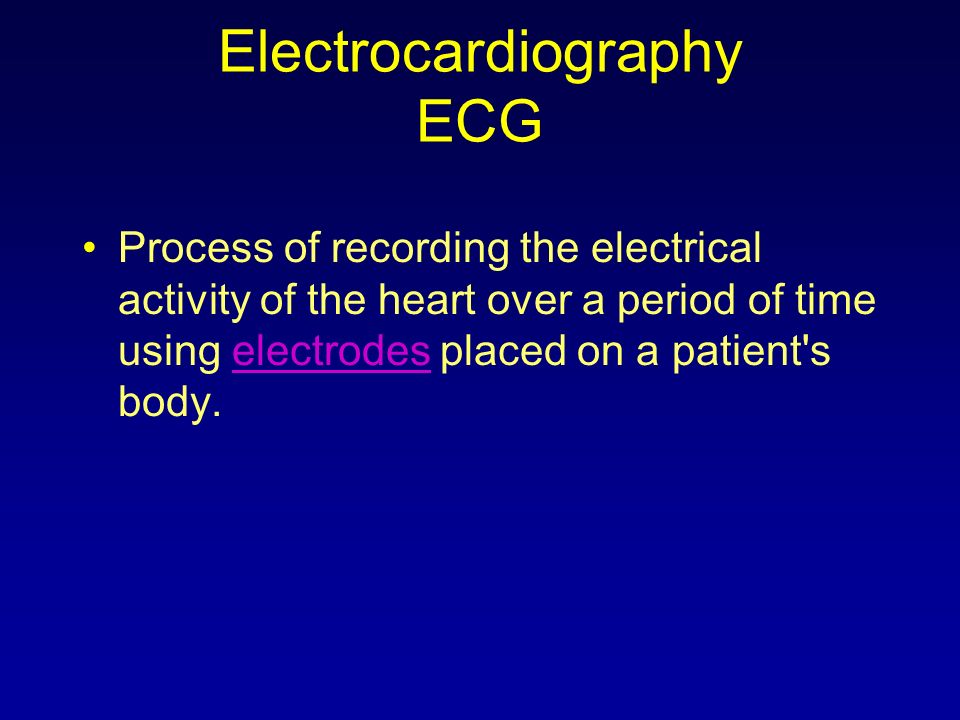 Electrocardiography
ECG

• Process of recording the electrical activity of the heart over a period of time using electrodes placed on a patient's body.